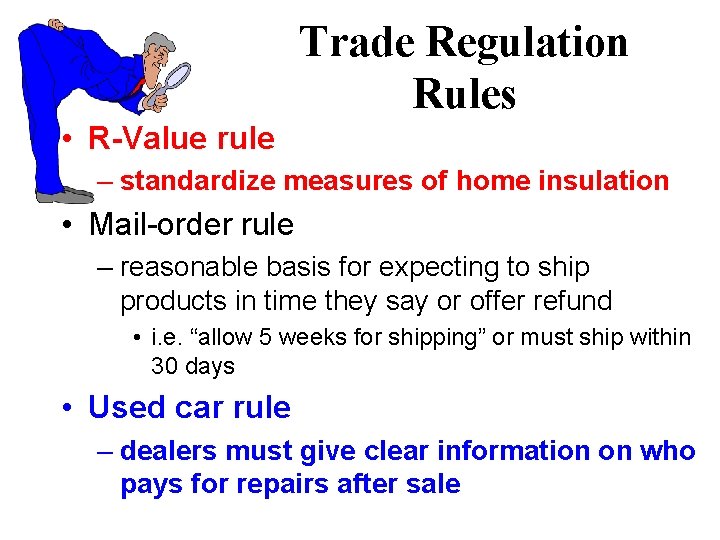 Trade Regulation Rules

• R-Value rule
– standardize measures of home insulation

• Mail-order rule
– reasonable basis for expecting to ship products in time they say or offer refund
• i.e. “allow 5 weeks for shipping” or must ship within 30 days

• Used car rule
– dealers must give clear information on who pays for repairs after sale